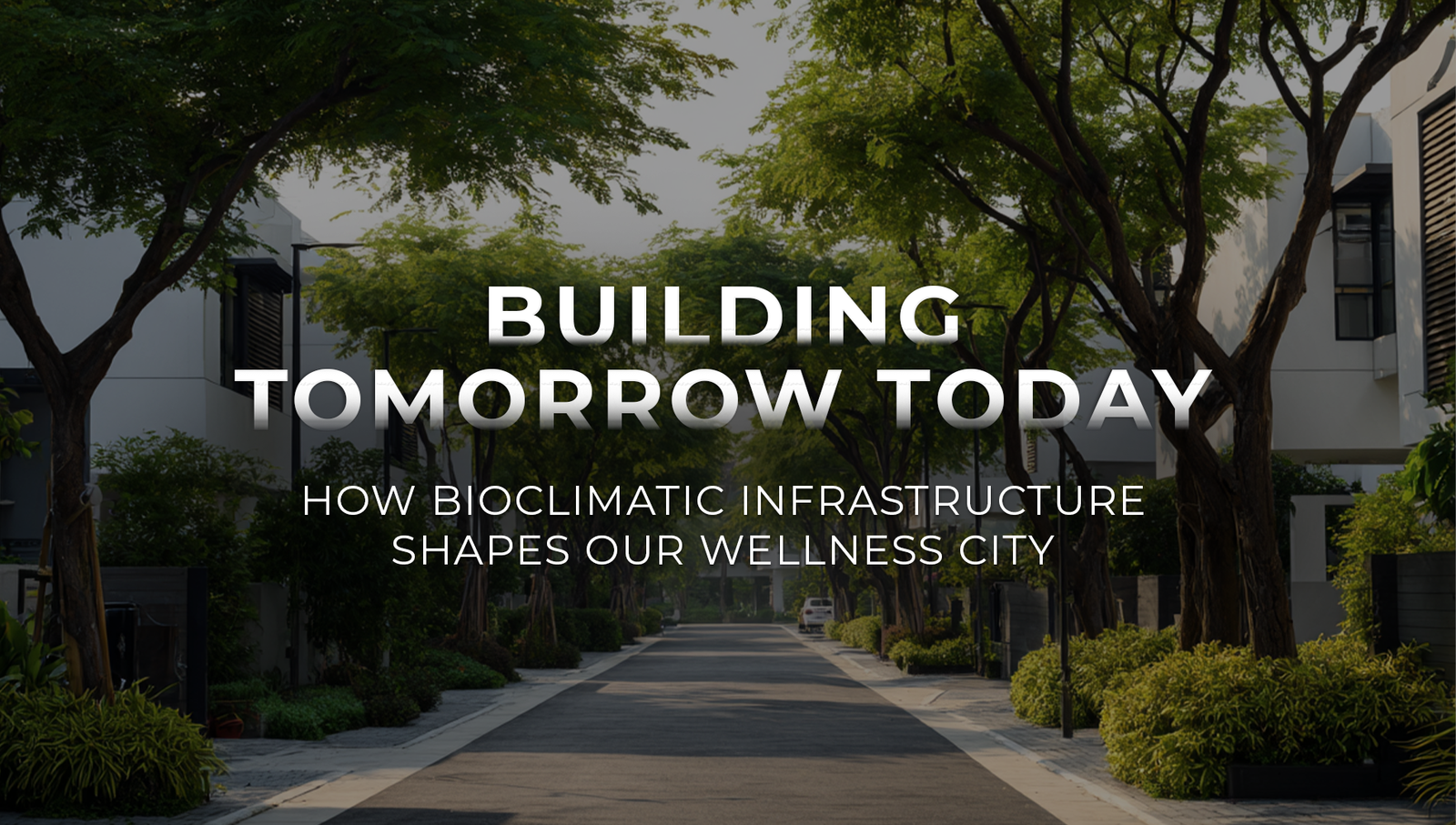 BUILDING TOMORROW TODAY

HOW BIOCLIMATIC INFRASTRUCTURE SHAPES OUR WELLNESS CITY